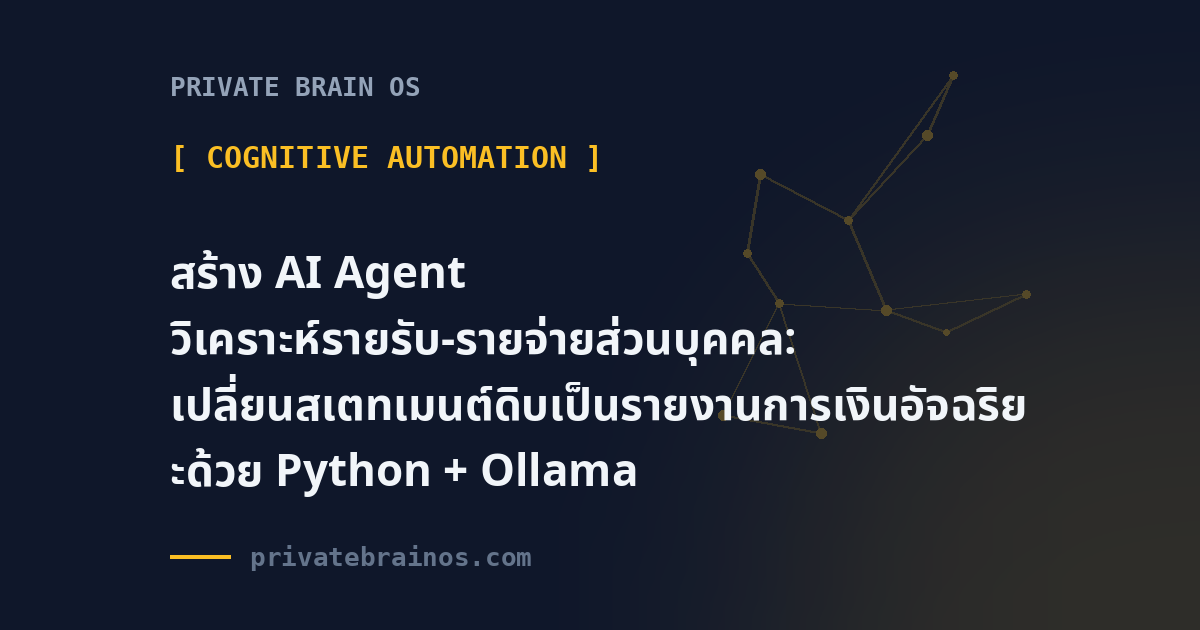 PRIVATE BRAIN OS

[ COGNITIVE AUTOMATION ]

สร้าง AI Agent วิเคราะห์รายรับ-รายจ่ายส่วนบุคคล: เปลี่ยนสเตทเมนต์ดิบเป็นรายงานการเงินอัจฉริยะด้วย Python + Ollama

privatebrainos.com